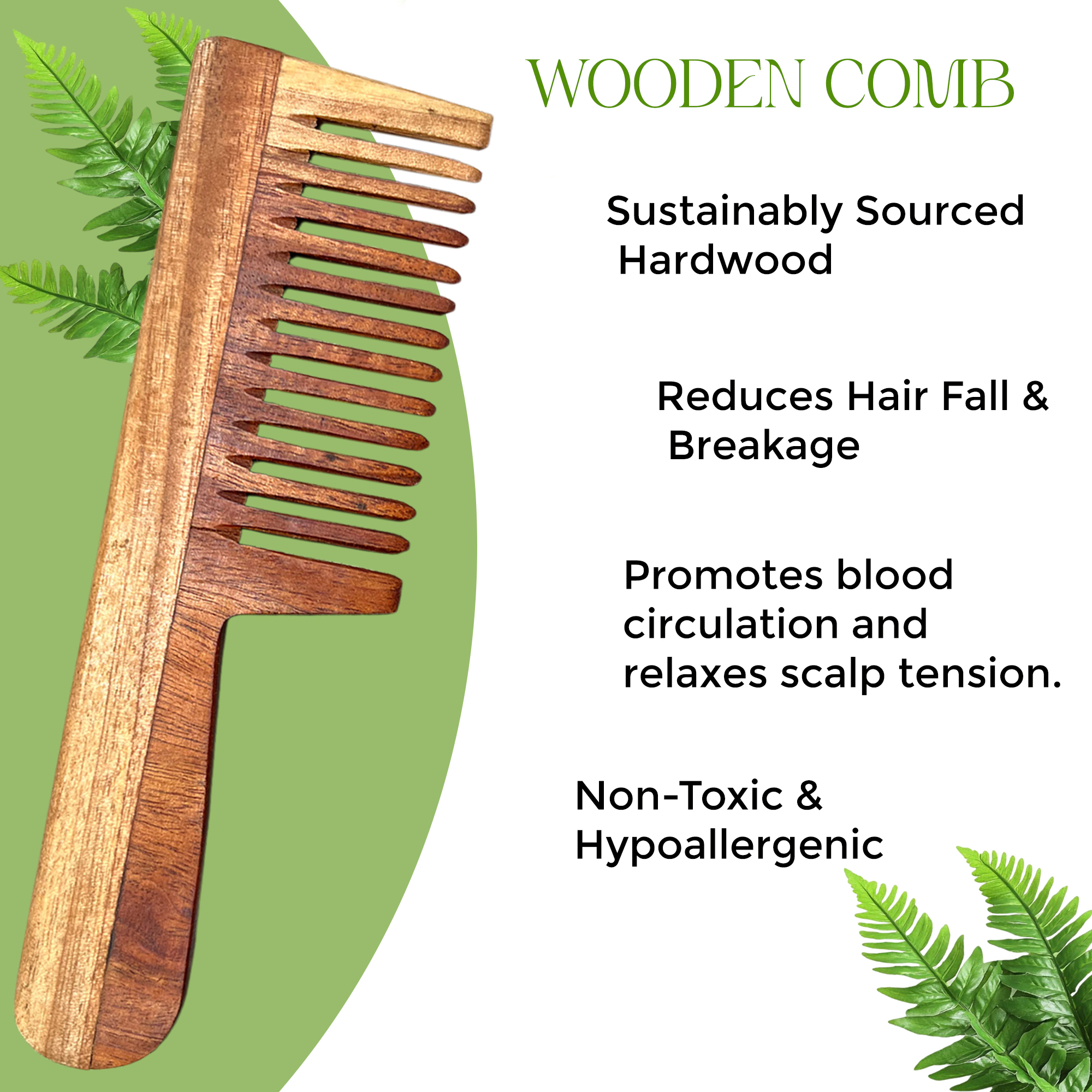 WOODEN COMB

Sustainably Sourced Hardwood

Reduces Hair Fall & Breakage

Promotes blood circulation and relaxes scalp tension.

Non-Toxic & Hypoallergenic